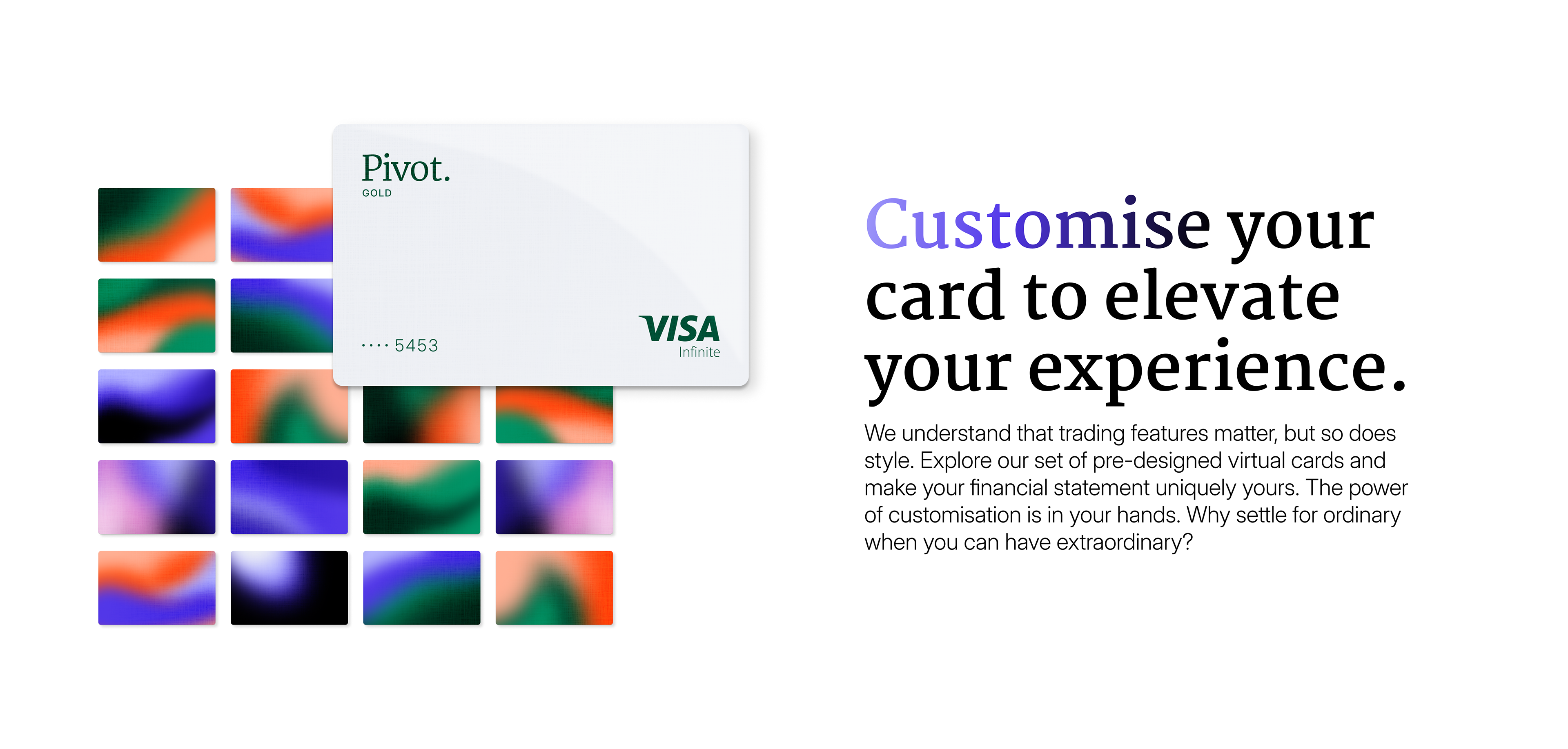 Pivot.
GOLD

···· 5453

VISA
Infinite

Customise your card to elevate your experience.

We understand that trading features matter, but so does style. Explore our set of pre-designed virtual cards and make your financial statement uniquely yours. The power of customisation is in your hands. Why settle for ordinary when you can have extraordinary?